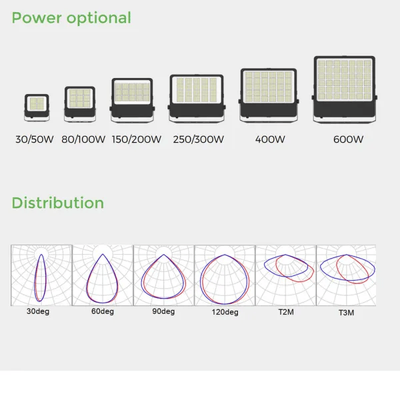 Power optional

30/50W 80/100W 150/200W 250/300W 400W 600W

Distribution

30deg 60deg 90deg 120deg T2M T3M